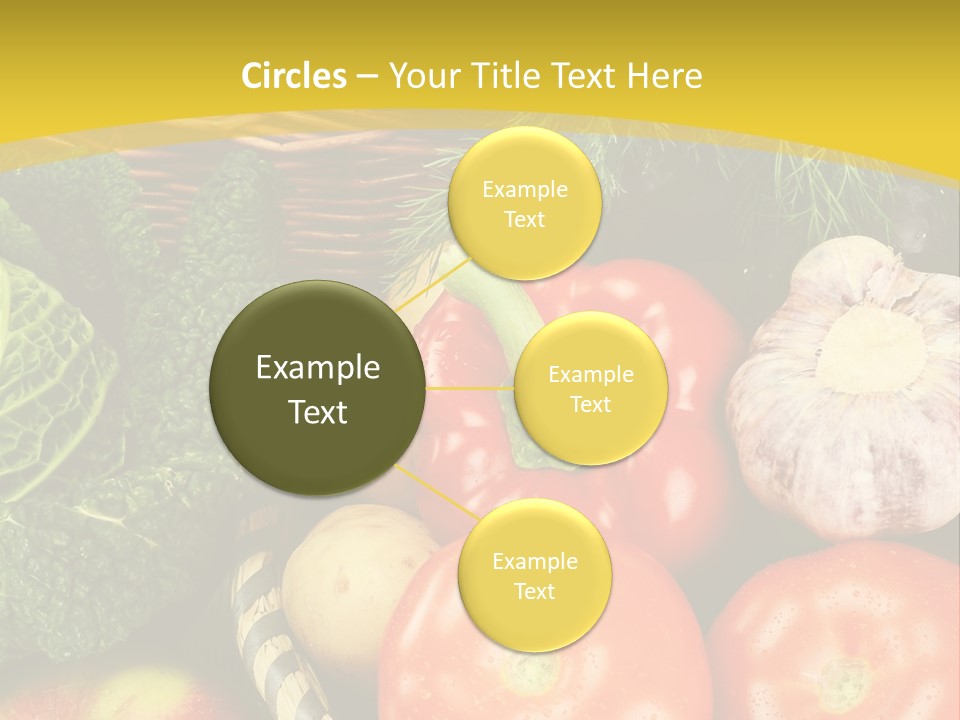 Circles – Your Title Text Here

Example Text

Example Text

Example Text

Example Text